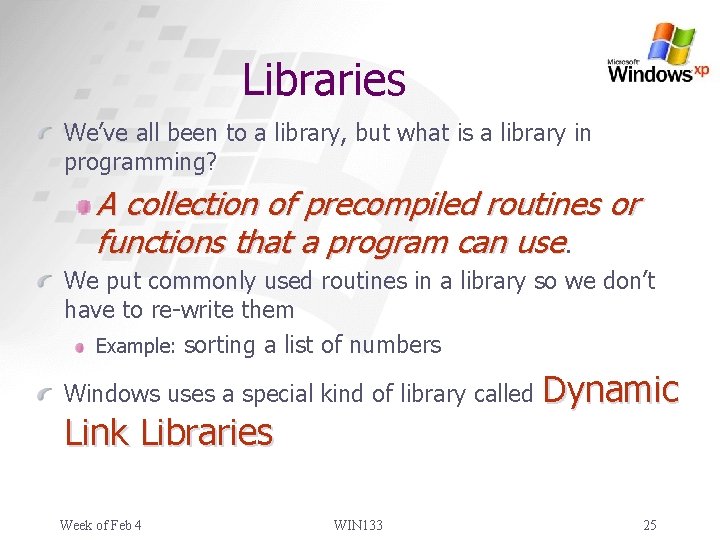 Libraries

Microsoft Windows xp

We've all been to a library, but what is a library in programming?

A collection of precompiled routines or functions that a program can use.

We put commonly used routines in a library so we don't have to re-write them

Example: sorting a list of numbers

Windows uses a special kind of library called Dynamic Link Libraries

Week of Feb 4

WIN133

25